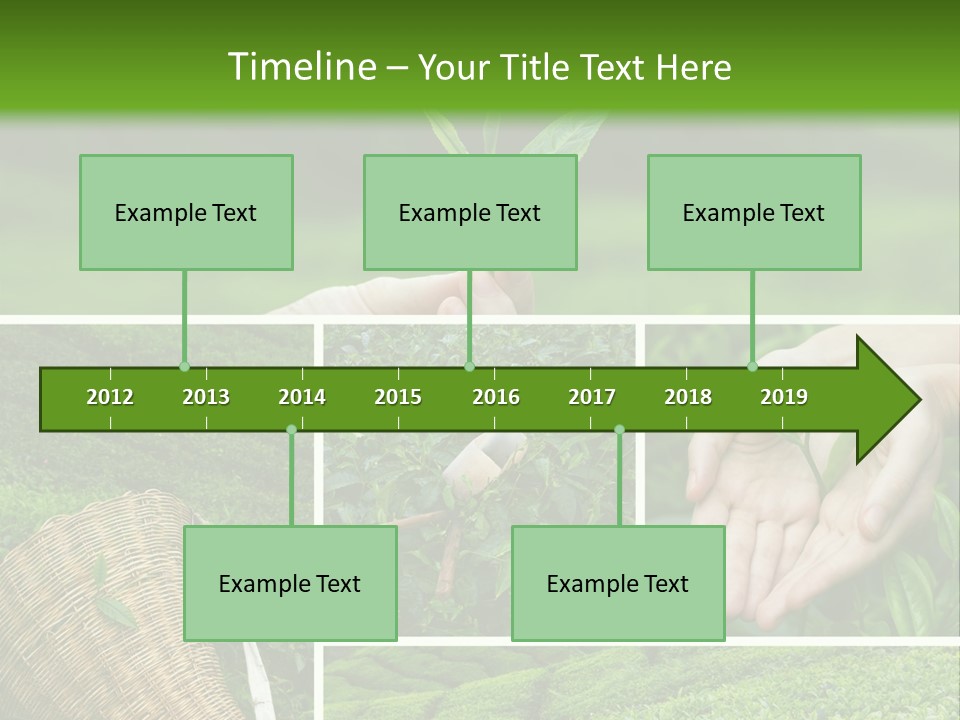 Timeline – Your Title Text Here

Example Text

Example Text

Example Text

2012 2013 2014 2015 2016 2017 2018 2019

Example Text

Example Text